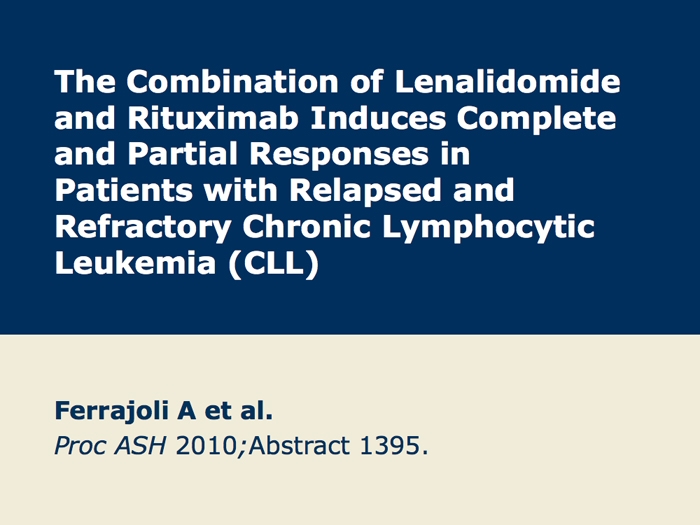 The Combination of Lenalidomide and Rituximab Induces Complete and Partial Responses in Patients with Relapsed and Refractory Chronic Lymphocytic Leukemia (CLL)

Ferrajoli A et al.
Proc ASH 2010;Abstract 1395.